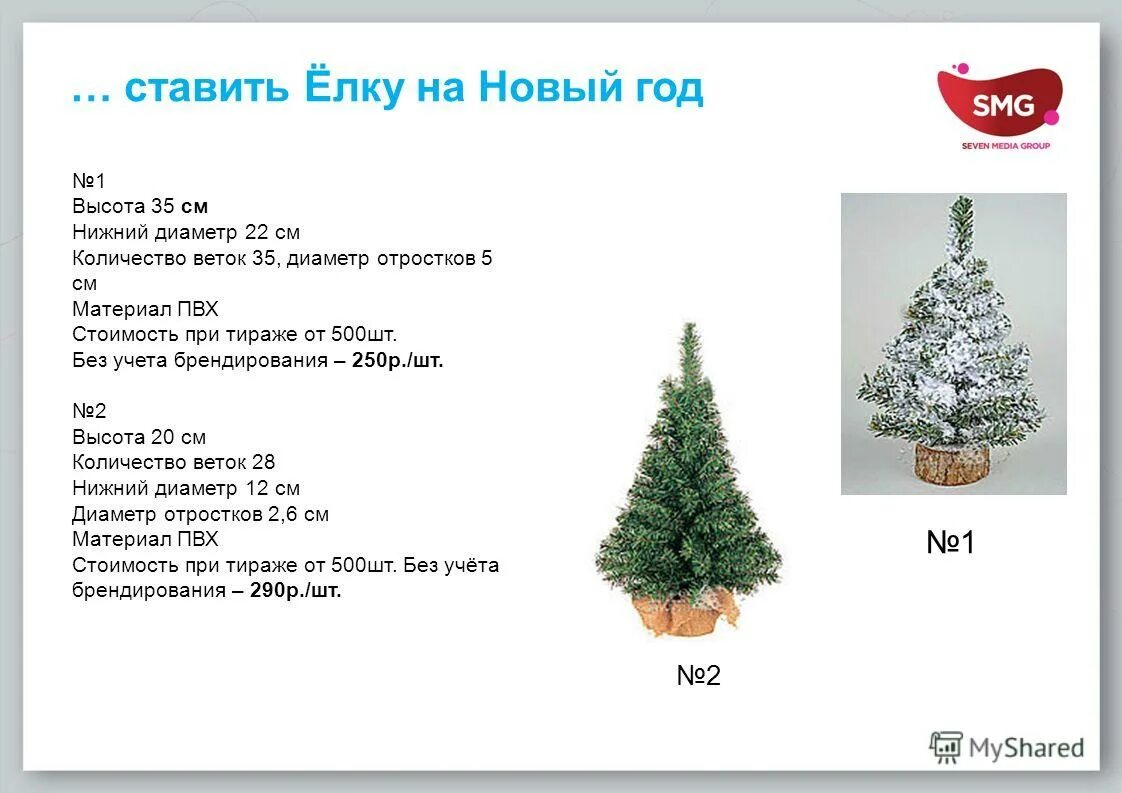 … ставить Ёлку на Новый год

SMG
SEVEN MEDIA GROUP

№1
Высота 35 см
Нижний диаметр 22 см
Количество веток 35, диаметр отростков 5 см
Материал ПВХ
Стоимость при тираже от 500шт.
Без учета брендирования – 250р./шт.

№2
Высота 20 см
Количество веток 28
Нижний диаметр 12 см
Диаметр отростков 2,6 см
Материал ПВХ
Стоимость при тираже от 500шт. Без учёта брендирования – 290р./шт.

№1

№2

MyShared